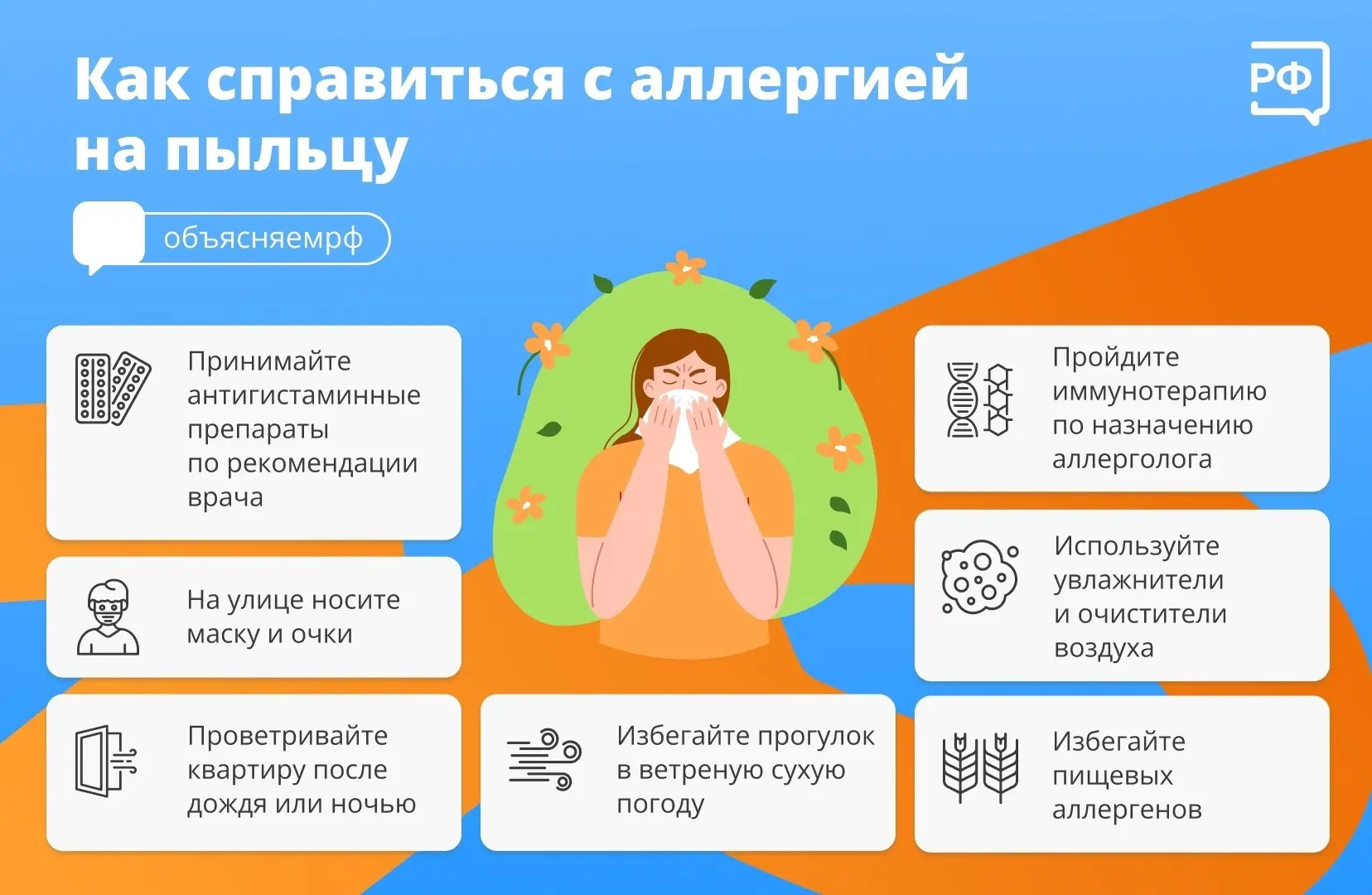 Как справиться с аллергией на пыльцу

РФ

объясняемрф

Принимайте антигистаминные препараты по рекомендации врача

На улице носите маску и очки

Проветривайте квартиру после дождя или ночью

Избегайте прогулок в ветреную сухую погоду

Пройдите иммунотерапию по назначению аллерголога

Используйте увлажнители и очистители воздуха

Избегайте пищевых аллергенов